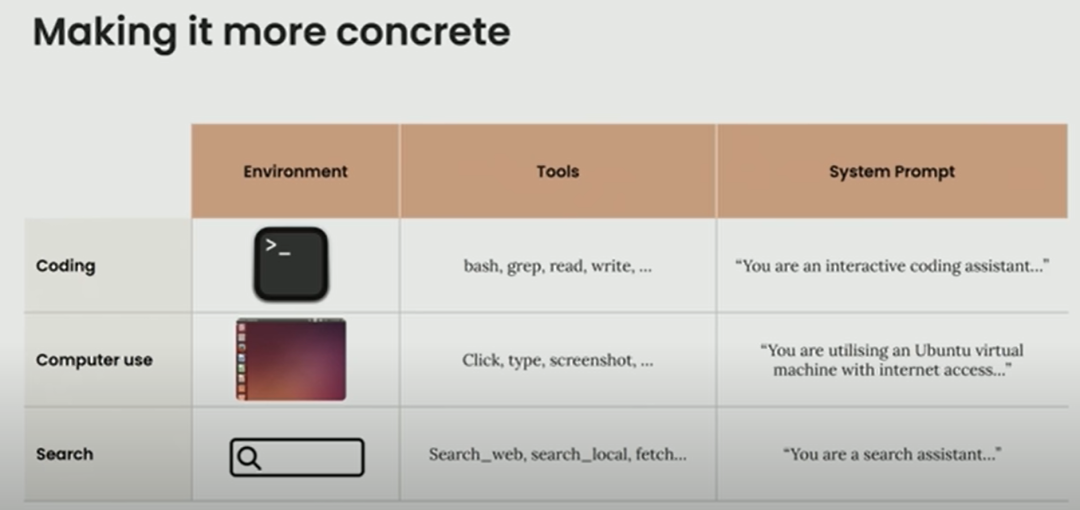 Making it more concrete

| | Environment | Tools | System Prompt |
|---|---|---|---|
| Coding | >_ | bash, grep, read, write, ... | "You are an interactive coding assistant..." |
| Computer use | | Click, type, screenshot, ... | "You are utilising an Ubuntu virtual machine with internet access..." |
| Search | | Search_web, search_local, fetch... | "You are a search assistant..." |